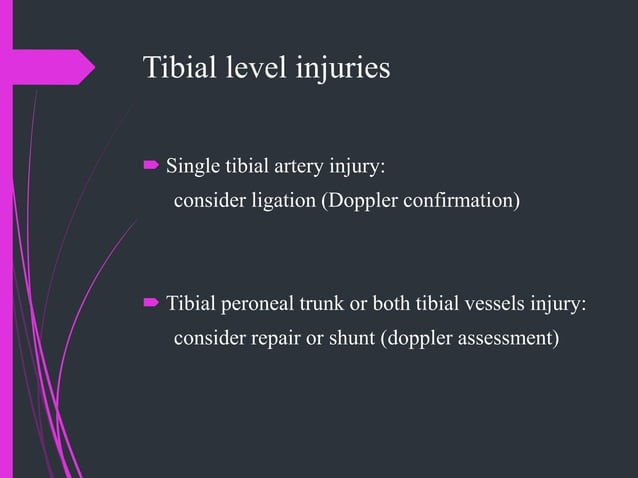 Tibial level injuries

Single tibial artery injury:
consider ligation (Doppler confirmation)

Tibial peroneal trunk or both tibial vessels injury:
consider repair or shunt (doppler assessment)